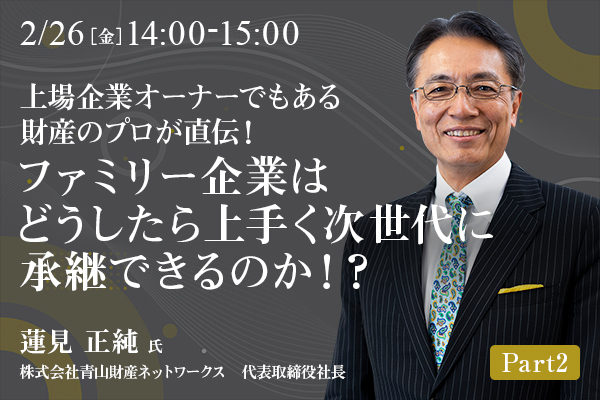 2/26 [金] 14:00-15:00

上場企業オーナーでもある
財産のプロが直伝！

ファミリー企業は
どうしたら上手く次世代に
承継できるのか！？

蓮見 正純 氏
株式会社青山財産ネットワークス 代表取締役社長

Part2